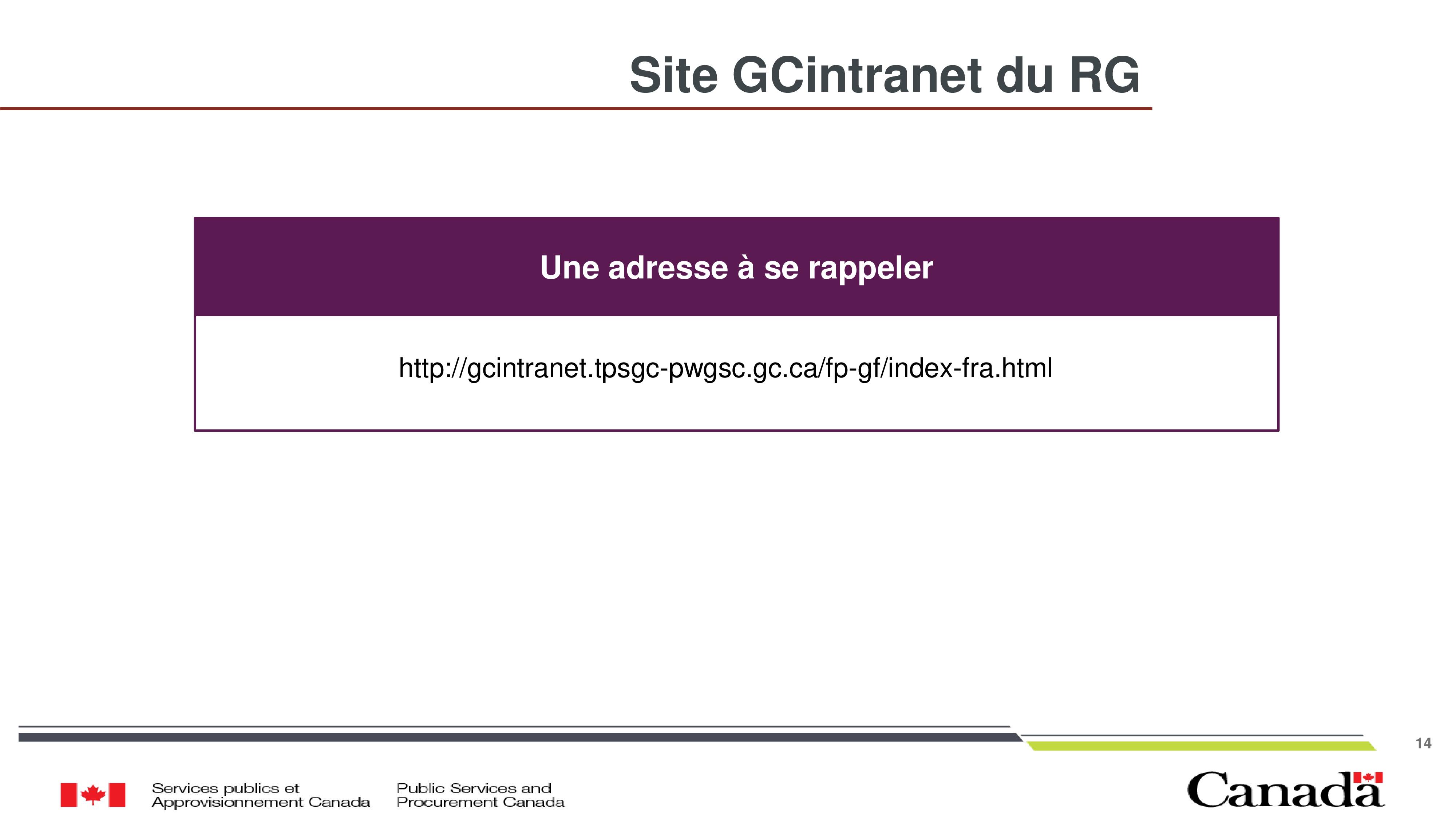 Site GCintranet du RG

Une adresse à se rappeler

http://gcintranet.tpsgc-pwgsc.gc.ca/fp-gf/index-fra.html

14

Services publics et Approvisionnement Canada

Public Services and Procurement Canada

Canada